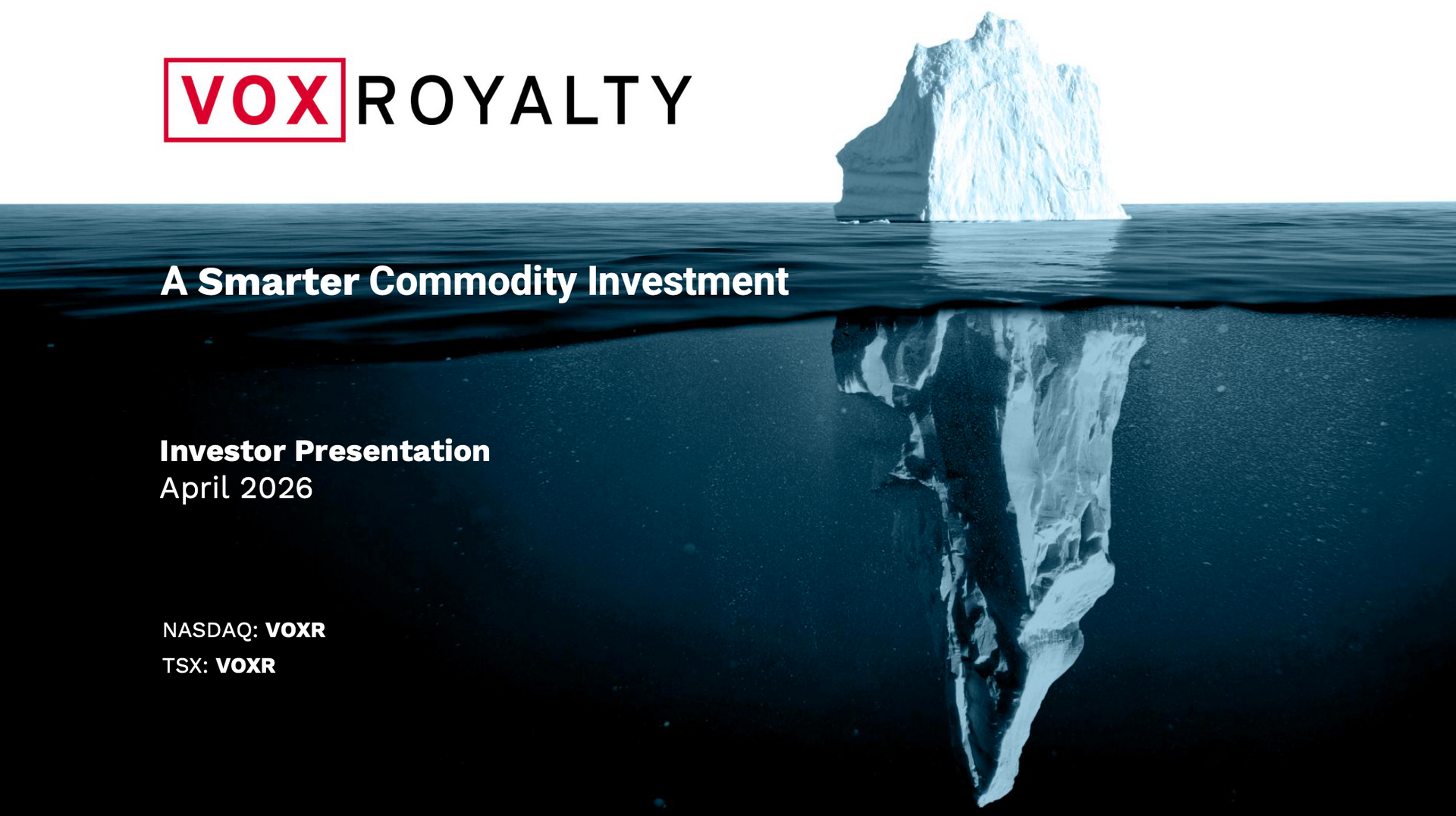 VOX ROYALTY

A Smarter Commodity Investment

Investor Presentation
April 2026

NASDAQ: VOXR
TSX: VOXR